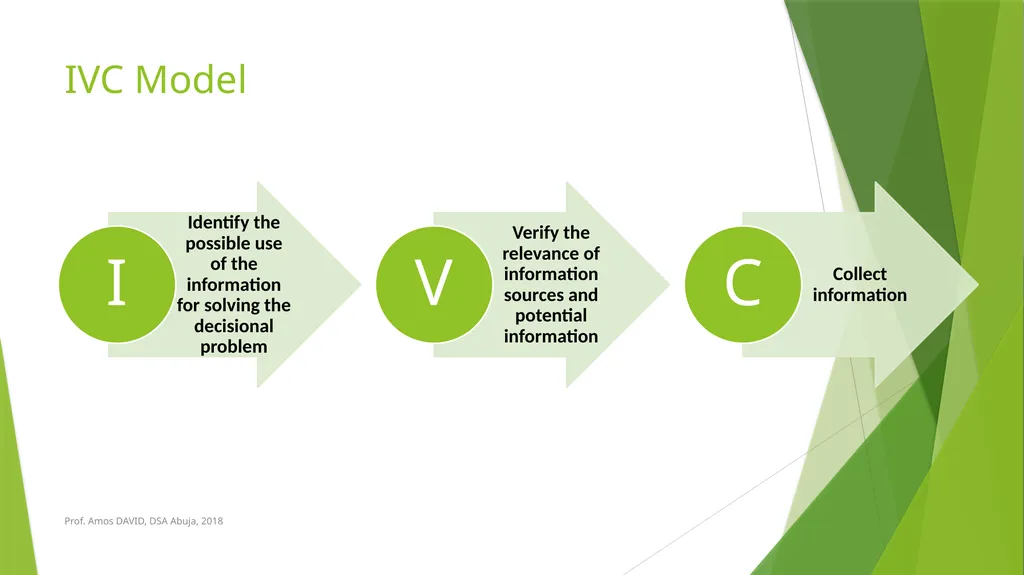 IVC Model

I

Identify the possible use of the information for solving the decisional problem

V

Verify the relevance of information sources and potential information

C

Collect information

Prof. Amos DAVID, DSA Abuja, 2018